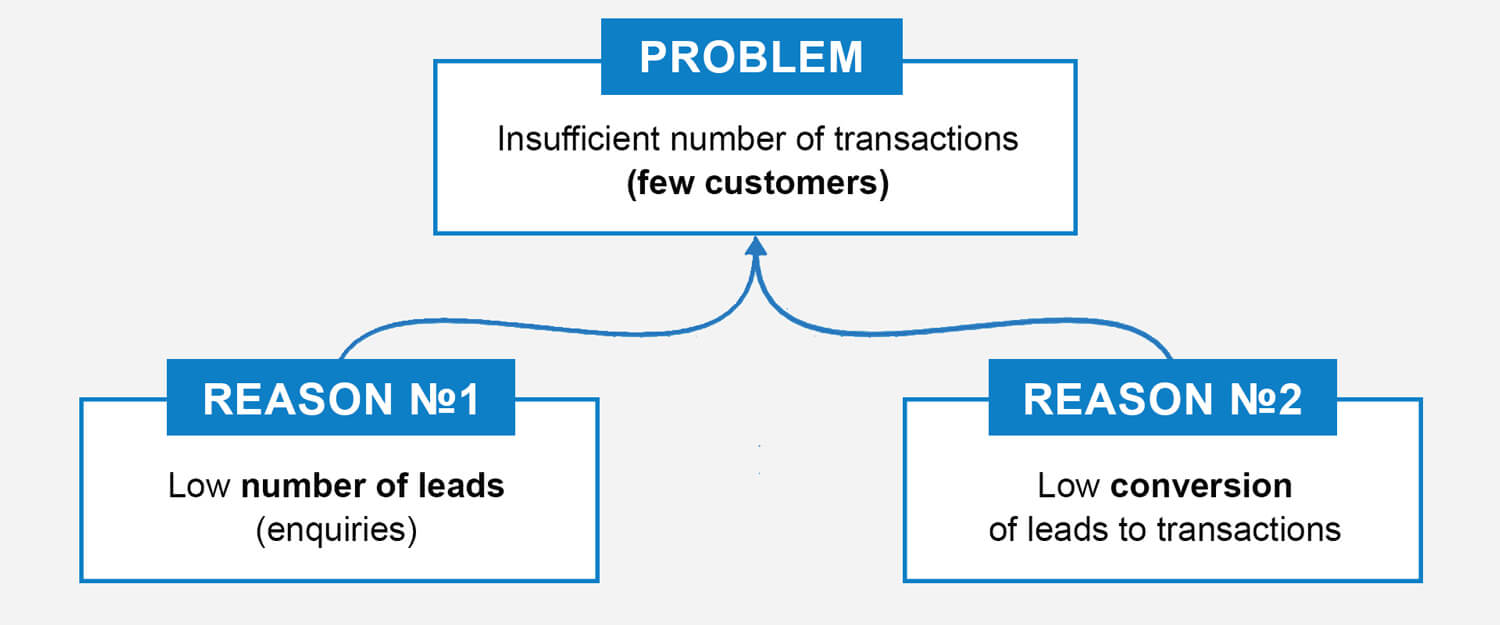 PROBLEM

Insufficient number of transactions (few customers)

REASON №1

Low number of leads (enquiries)

REASON №2

Low conversion of leads to transactions